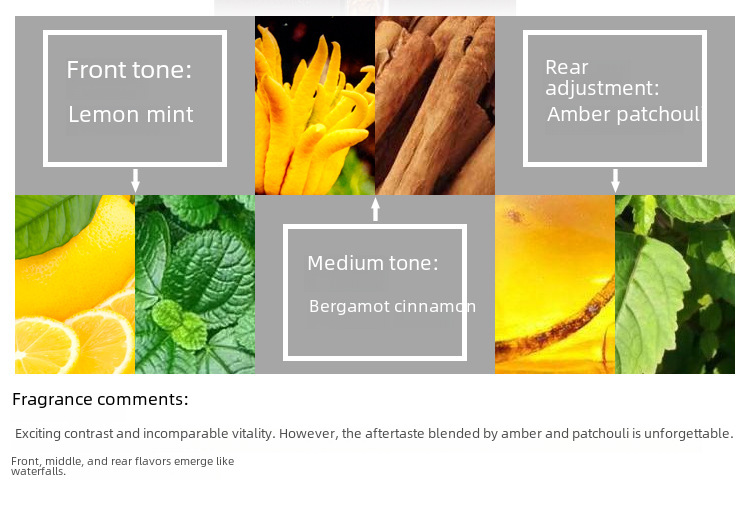 Front tone:

Lemon mint

Rear adjustment:

Amber patchouli

Medium tone:

Bergamot cinnamon

Fragrance comments:

Exciting contrast and incomparable vitality. However, the aftertaste blended by amber and patchouli is unforgettable.

Front, middle, and rear flavors emerge like waterfalls.